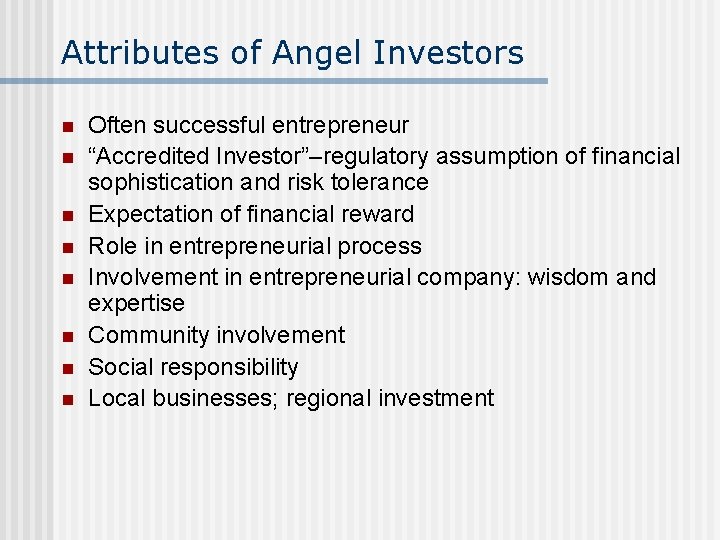 Attributes of Angel Investors

- Often successful entrepreneur
- “Accredited Investor”–regulatory assumption of financial sophistication and risk tolerance
- Expectation of financial reward
- Role in entrepreneurial process
- Involvement in entrepreneurial company: wisdom and expertise
- Community involvement
- Social responsibility
- Local businesses; regional investment